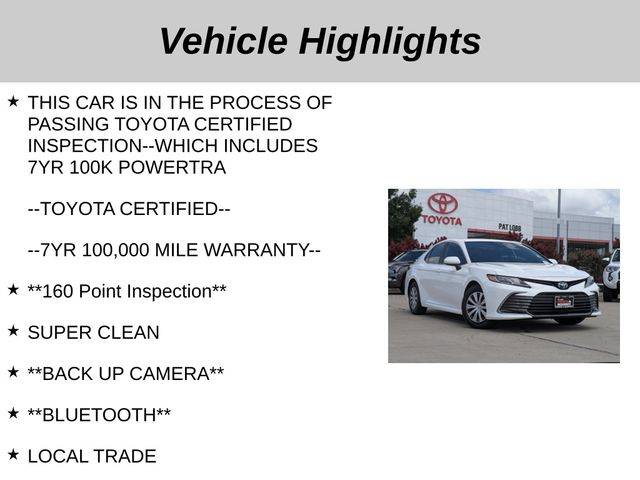 Vehicle Highlights

★ THIS CAR IS IN THE PROCESS OF PASSING TOYOTA CERTIFIED INSPECTION--WHICH INCLUDES 7YR 100K POWERTRA

--TOYOTA CERTIFIED--

--7YR 100,000 MILE WARRANTY--

★ **160 Point Inspection**

★ SUPER CLEAN

★ **BACK UP CAMERA**

★ **BLUETOOTH**

★ LOCAL TRADE

TOYOTA

PAT LOBB